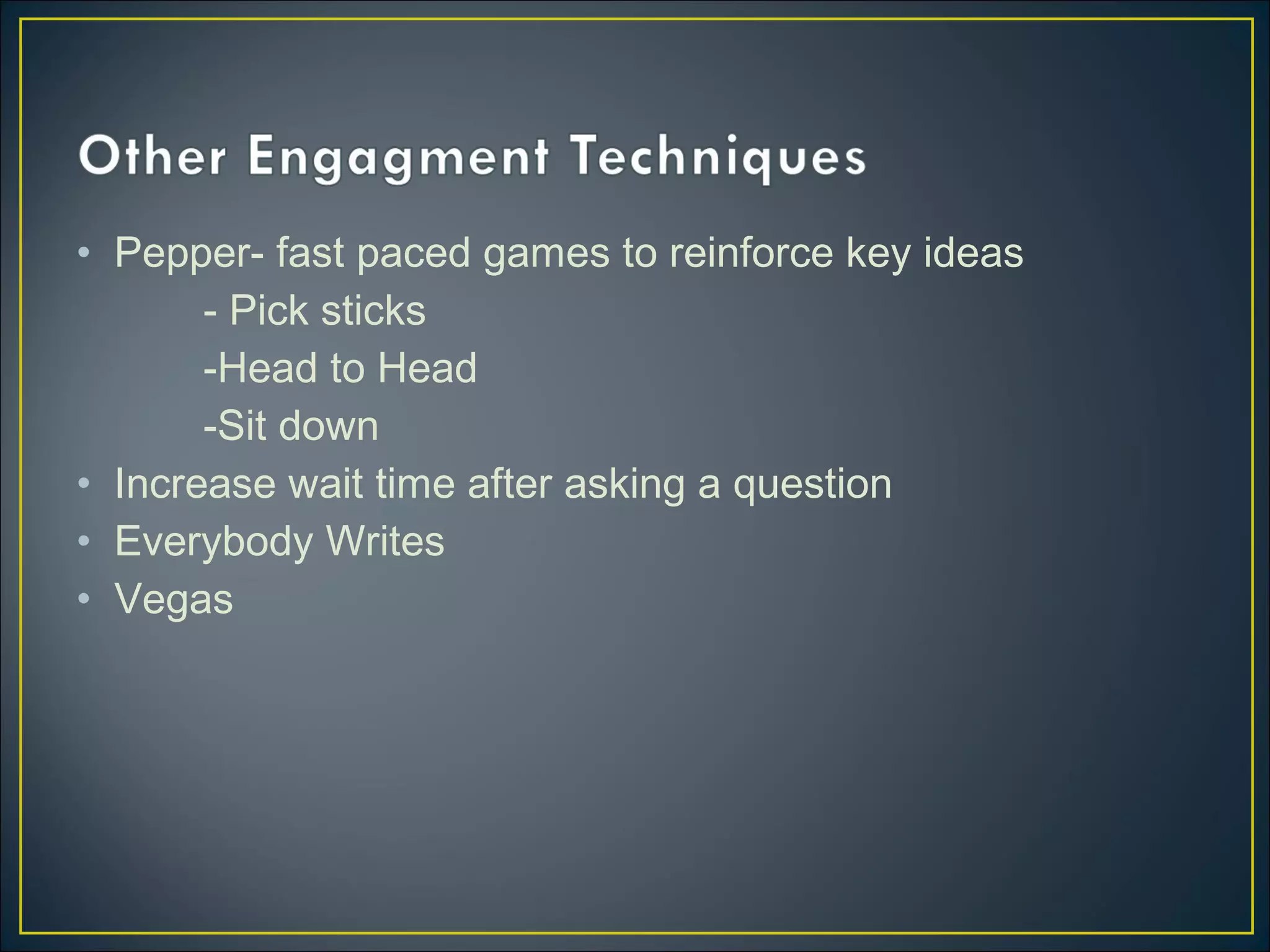 Other Engagment Techniques

• Pepper- fast paced games to reinforce key ideas
- Pick sticks
-Head to Head
-Sit down
• Increase wait time after asking a question
• Everybody Writes
• Vegas